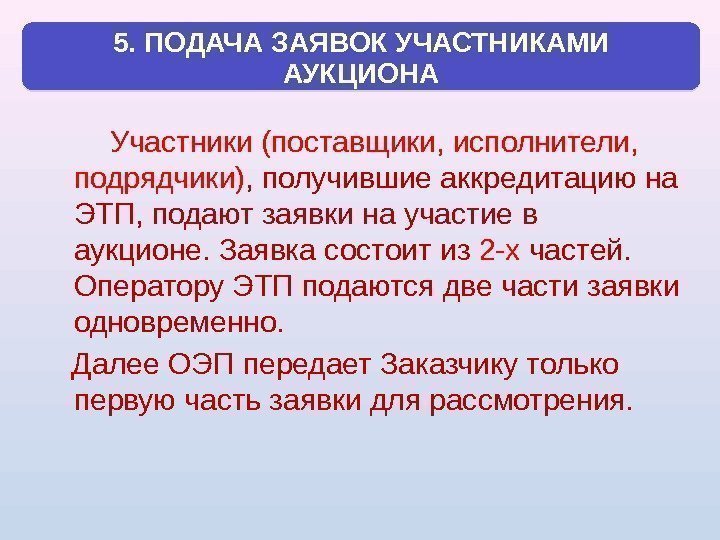 5. ПОДАЧА ЗАЯВОК УЧАСТНИКАМИ АУКЦИОНА

Участники (поставщики, исполнители, подрядчики), получившие аккредитацию на ЭТП, подают заявки на участие в аукционе. Заявка состоит из 2-х частей. Оператору ЭТП подаются две части заявки одновременно.

Далее ОЭП передает Заказчику только первую часть заявки для рассмотрения.